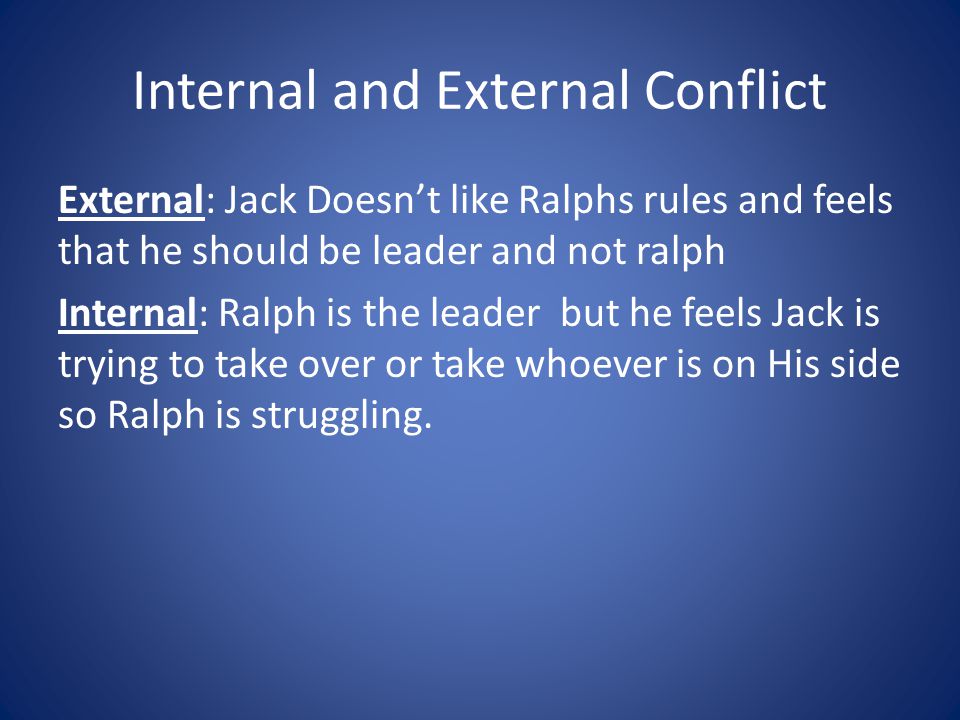 Internal and External Conflict

External: Jack Doesn’t like Ralphs rules and feels that he should be leader and not ralph

Internal: Ralph is the leader  but he feels Jack is trying to take over or take whoever is on His side so Ralph is struggling.